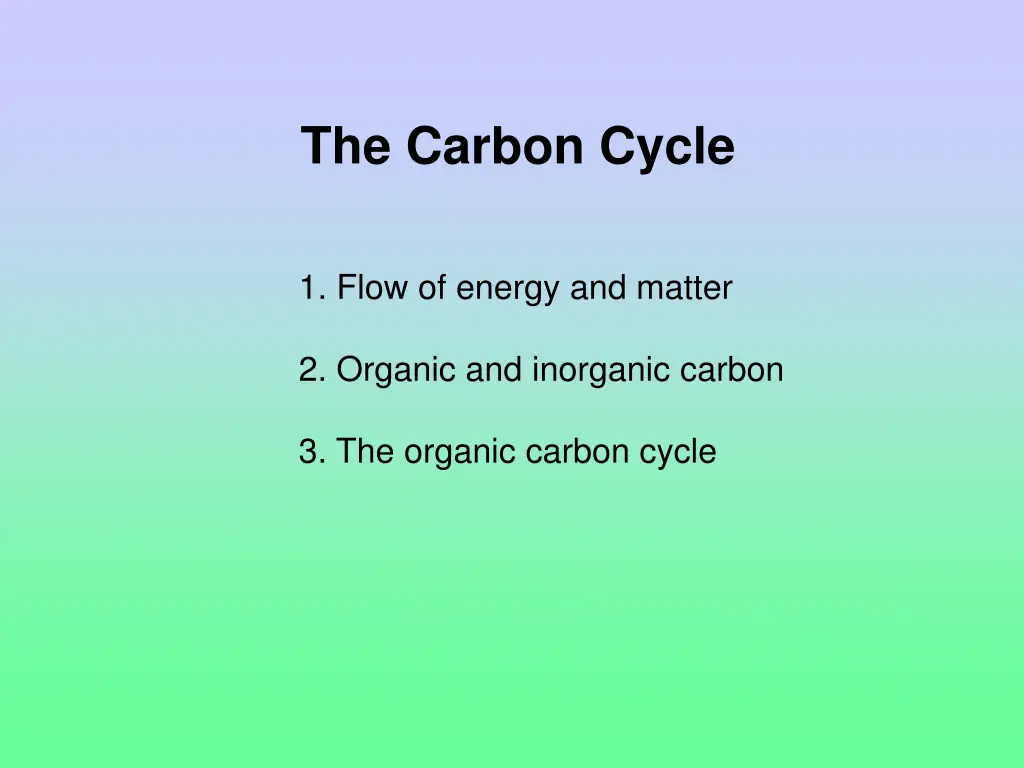 The Carbon Cycle

1. Flow of energy and matter

2. Organic and inorganic carbon

3. The organic carbon cycle